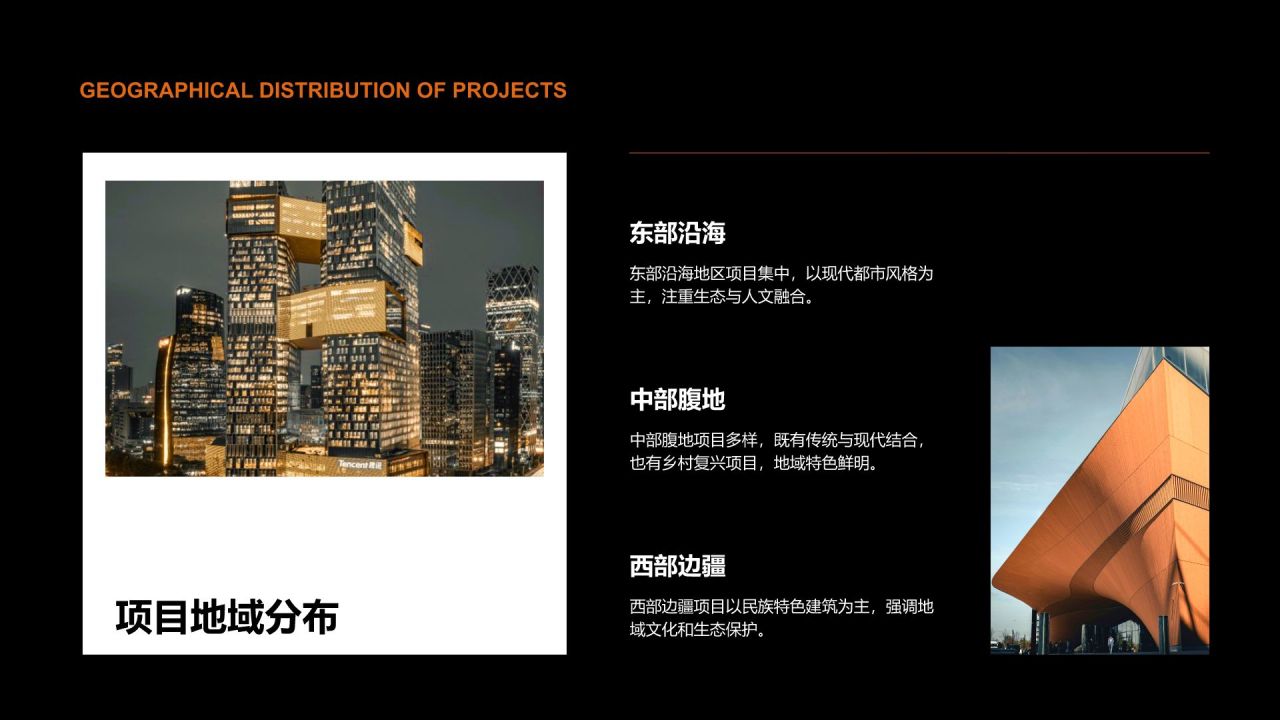 GEOGRAPHICAL DISTRIBUTION OF PROJECTS

Tencent 腾讯

项目地域分布

东部沿海

东部沿海地区项目集中，以现代都市风格为主，注重生态与人文融合。

中部腹地

中部腹地项目多样，既有传统与现代结合，也有乡村复兴项目，地域特色鲜明。

西部边疆

西部边疆项目以民族特色建筑为主，强调地域文化和生态保护。